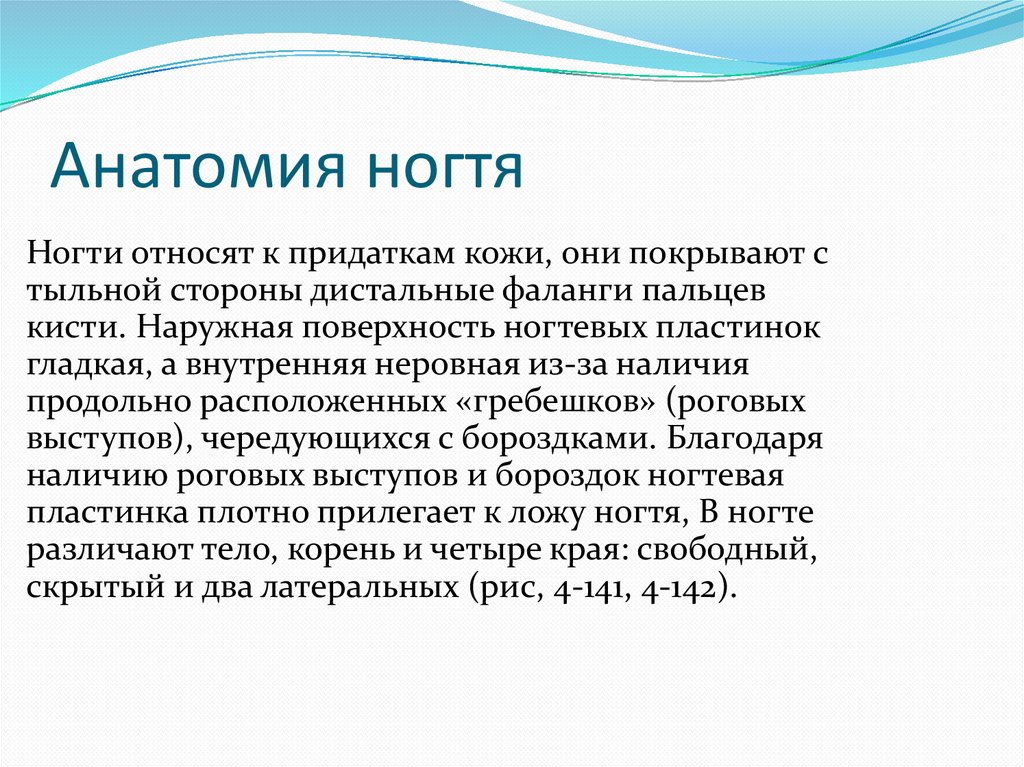 Анатомия ногтя

Ногти относят к придаткам кожи, они покрывают с тыльной стороны дистальные фаланги пальцев кисти. Наружная поверхность ногтевых пластинок гладкая, а внутренняя неровная из-за наличия продольно расположенных «гребешков» (роговых выступов), чередующихся с бороздками. Благодаря наличию роговых выступов и бороздок ногтевая пластинка плотно прилегает к ложу ногтя, В ногте различают тело, корень и четыре края: свободный, скрытый и два латеральных (рис, 4-141, 4-142).